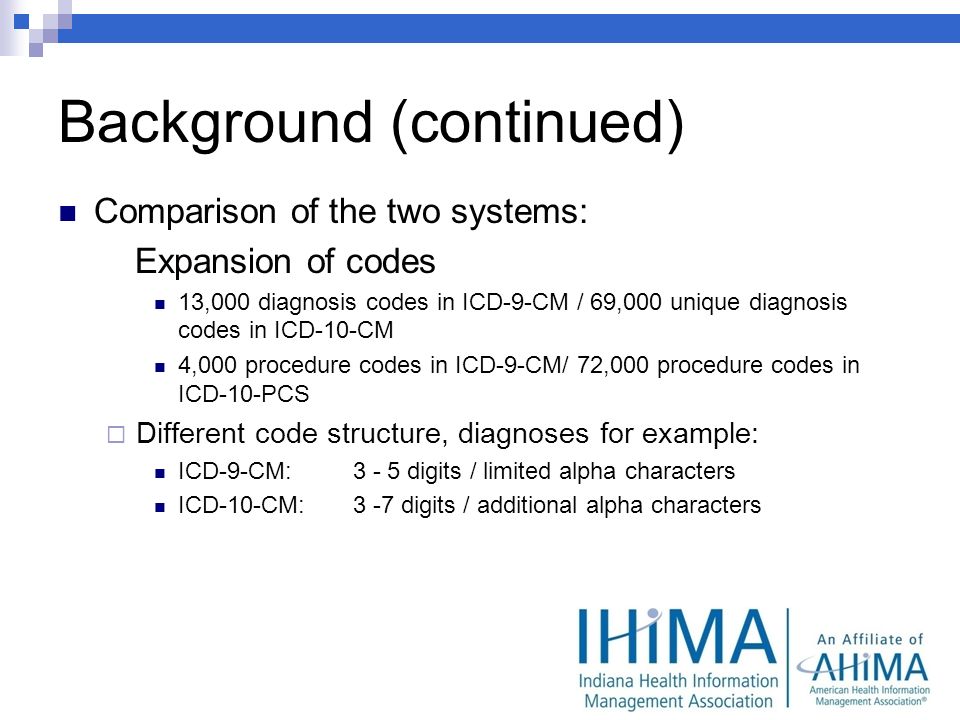 Background (continued)

Comparison of the two systems:

Expansion of codes

13,000 diagnosis codes in ICD-9-CM / 69,000 unique diagnosis codes in ICD-10-CM

4,000 procedure codes in ICD-9-CM/ 72,000 procedure codes in ICD-10-PCS

Different code structure, diagnoses for example:

ICD-9-CM: 3 - 5 digits / limited alpha characters

ICD-10-CM: 3 -7 digits / additional alpha characters

IHIMA
Indiana Health Information Management Association

An Affiliate of
AHIMA
American Health Information Management Association®